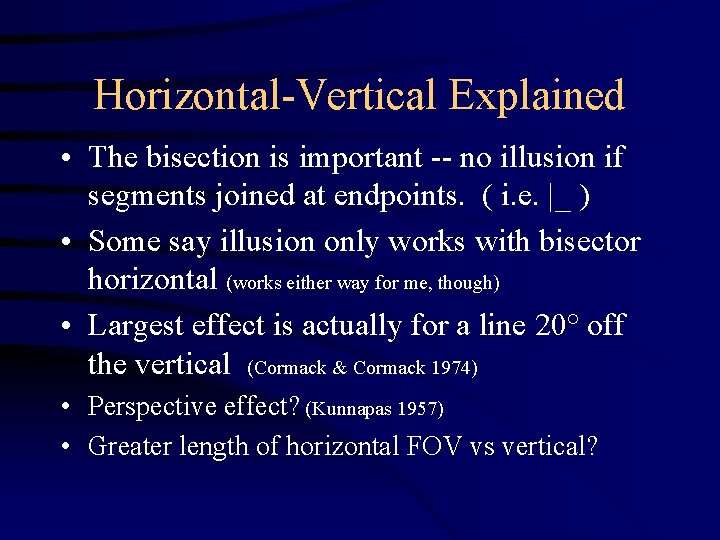 Horizontal-Vertical Explained

• The bisection is important -- no illusion if segments joined at endpoints. ( i.e. |_ )

• Some say illusion only works with bisector horizontal (works either way for me, though)

• Largest effect is actually for a line 20° off the vertical (Cormack & Cormack 1974)

• Perspective effect? (Kunnapas 1957)

• Greater length of horizontal FOV vs vertical?